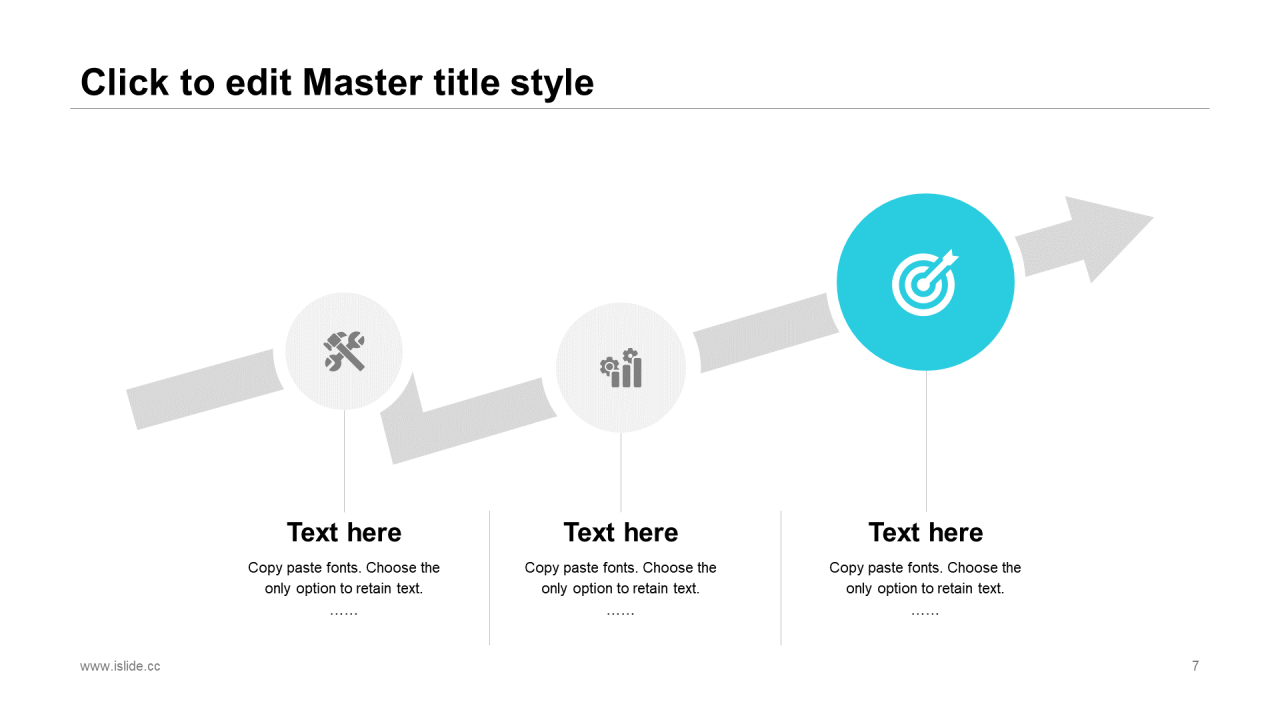 Click to edit Master title style

Text here

Copy paste fonts. Choose the only option to retain text.

……

Text here

Copy paste fonts. Choose the only option to retain text.

……

Text here

Copy paste fonts. Choose the only option to retain text.

……

www.islide.cc

7